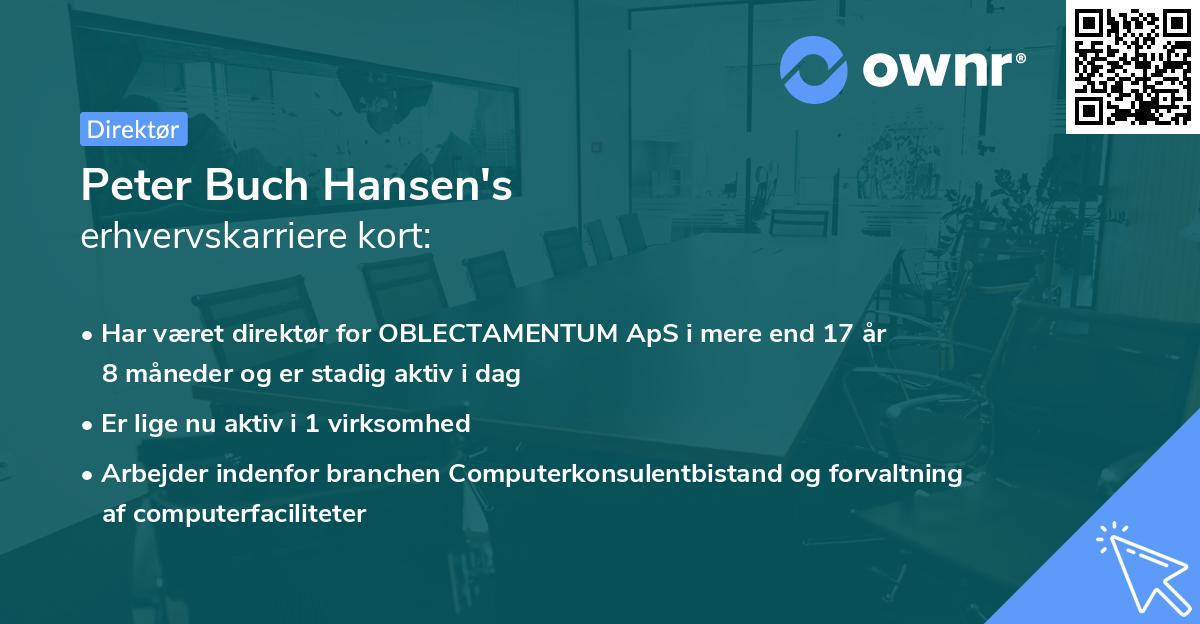 ownr®

Direktør

Peter Buch Hansen's
erhvervskarriere kort:

• Har været direktør for OBLECTAMENTUM ApS i mere end 17 år 8 måneder og er stadig aktiv i dag

• Er lige nu aktiv i 1 virksomhed

• Arbejder indenfor branchen Computerkonsulentbistand og forvaltning af computerfaciliteter